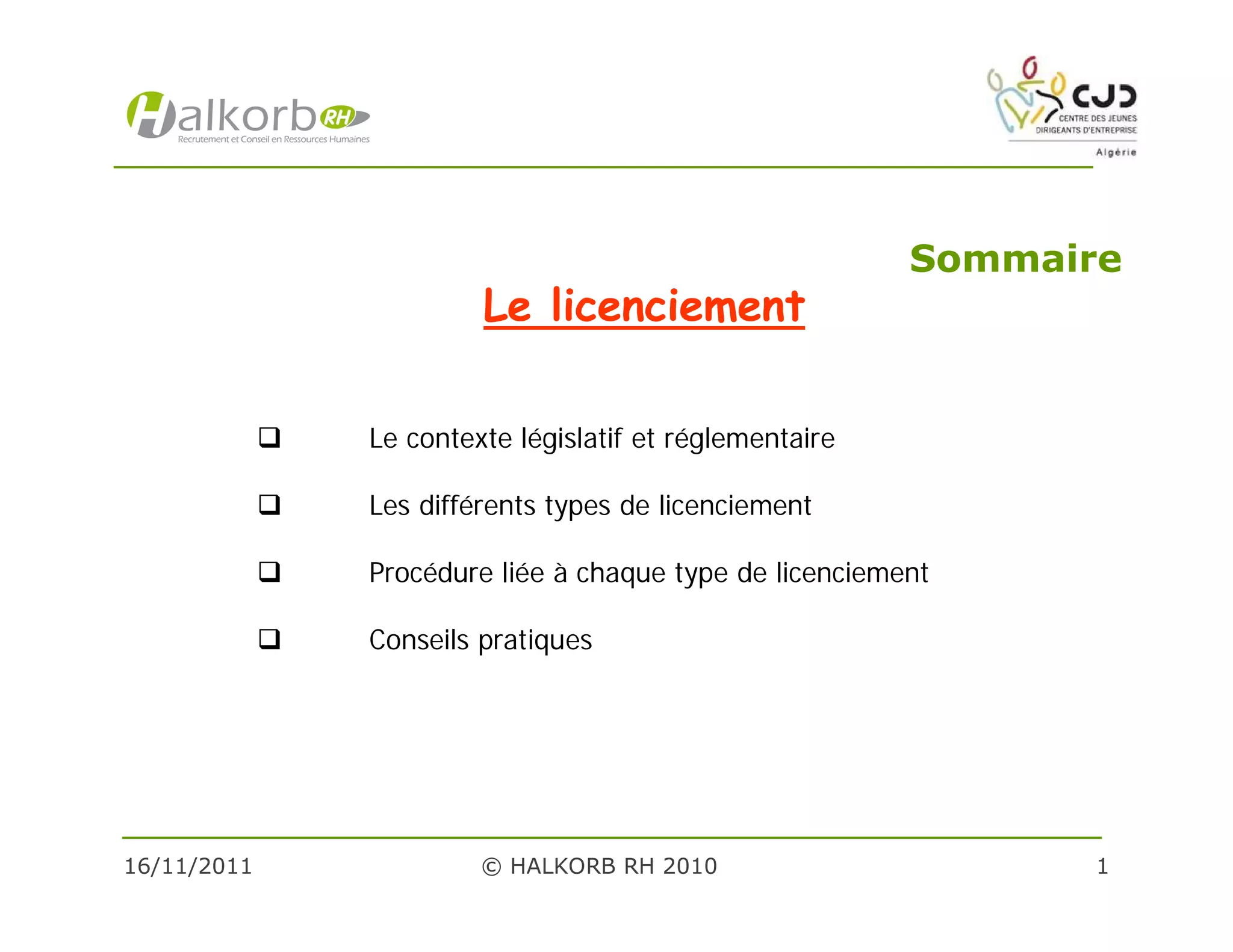 Halkorb RH
Recrutement et Conseil en Ressources Humaines

CJD
CENTRE DES JEUNES DIRIGEANTS D'ENTREPRISE
Algérie

Sommaire

Le licenciement

❑ Le contexte législatif et réglementaire

❑ Les différents types de licenciement

❑ Procédure liée à chaque type de licenciement

❑ Conseils pratiques

16/11/2011 © HALKORB RH 2010 1